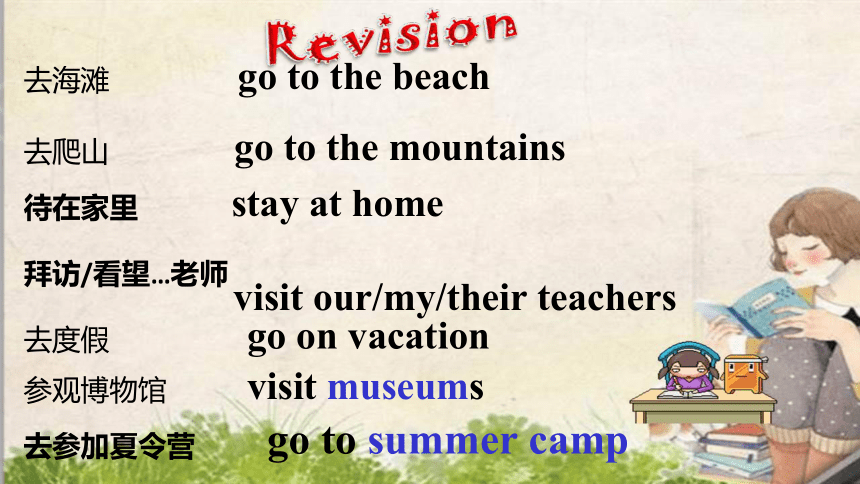 Revision

去海滩 go to the beach

去爬山 go to the mountains

待在家里 stay at home

拜访/看望...老师 visit our/my/their teachers

去度假 go on vacation

参观博物馆 visit museums

去参加夏令营 go to summer camp